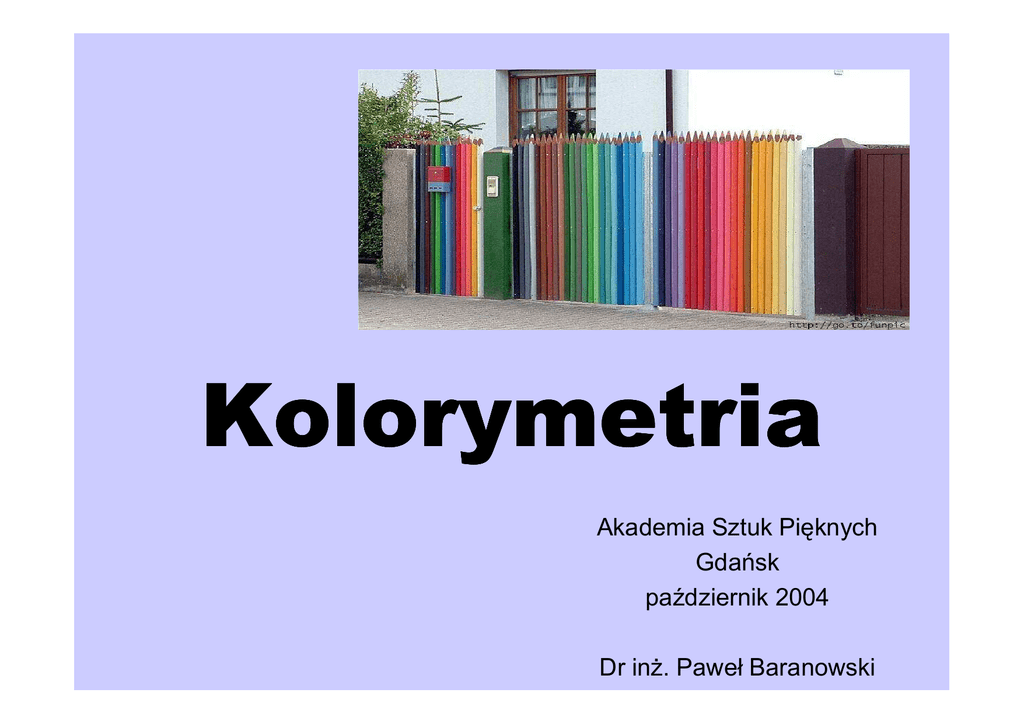 http://go.to/funpic

Kolorymetria

Akademia Sztuk Pięknych
Gdańsk
październik 2004

Dr inż. Paweł Baranowski